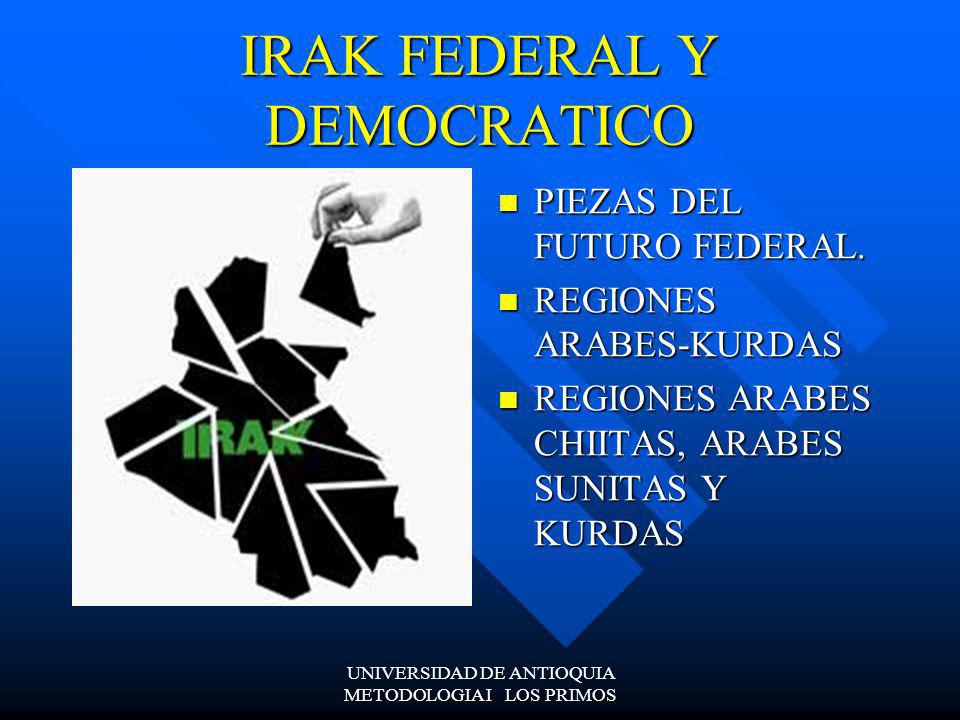 IRAK FEDERAL Y DEMOCRATICO

IRAK

- PIEZAS DEL FUTURO FEDERAL.
- REGIONES ARABES-KURDAS
- REGIONES ARABES CHIITAS, ARABES SUNITAS Y KURDAS

UNIVERSIDAD DE ANTIOQUIA
METODOLOGIA I LOS PRIMOS